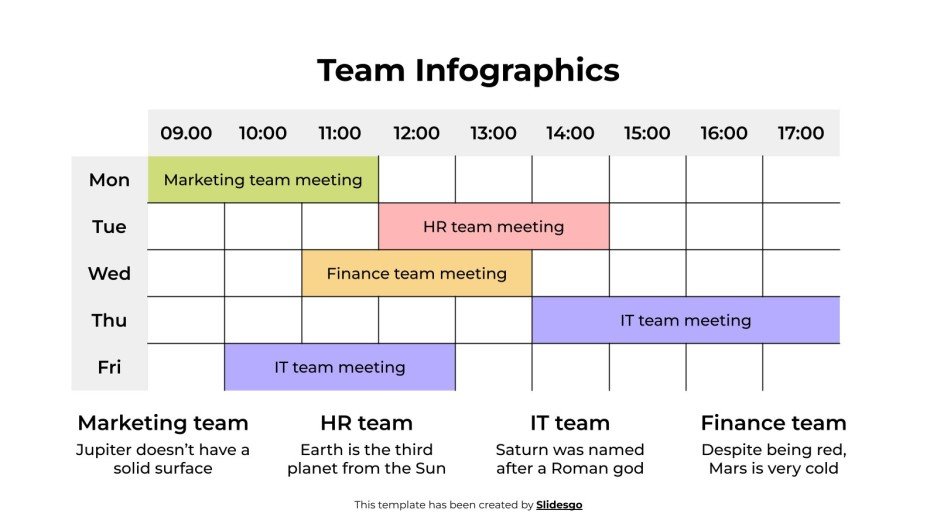 Team Infographics

| | 09.00 | 10:00 | 11:00 | 12:00 | 13:00 | 14:00 | 15:00 | 16:00 | 17:00 |
|---|---|---|---|---|---|---|---|---|---|
| Mon | Marketing team meeting | | | | | | | | |
| Tue | | | | HR team meeting | | | | | |
| Wed | | | Finance team meeting | | | | | | |
| Thu | | | | | | IT team meeting | | | |
| Fri | | IT team meeting | | | | | | | |

Marketing team
Jupiter doesn't have a solid surface

HR team
Earth is the third planet from the Sun

IT team
Saturn was named after a Roman god

Finance team
Despite being red, Mars is very cold

This template has been created by Slidesgo